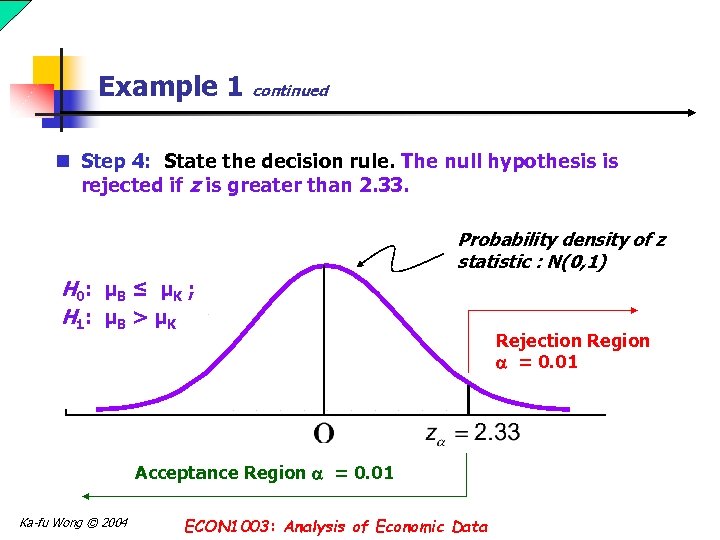 Example 1 continued

Step 4: State the decision rule. The null hypothesis is rejected if $z$ is greater than 2.33.

Probability density of z statistic : N(0,1)

$H_0$: $\mu_B \leq \mu_K$ ;
$H_1$: $\mu_B > \mu_K$

Rejection Region
$\alpha = 0.01$

O

$z_\alpha = 2.33$

Acceptance Region $\alpha = 0.01$

Ka-fu Wong © 2004

ECON1003: Analysis of Economic Data